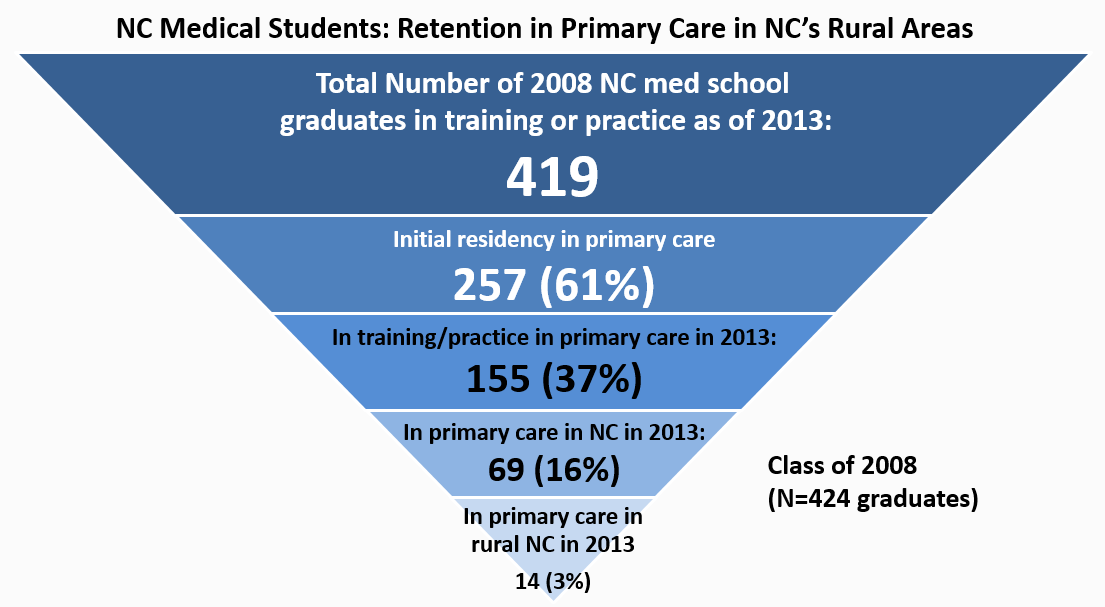 NC Medical Students: Retention in Primary Care in NC's Rural Areas

Total Number of 2008 NC med school graduates in training or practice as of 2013:

419

Initial residency in primary care

257 (61%)

In training/practice in primary care in 2013:

155 (37%)

In primary care in NC in 2013:

69 (16%)

In primary care in rural NC in 2013

14 (3%)

Class of 2008
(N=424 graduates)